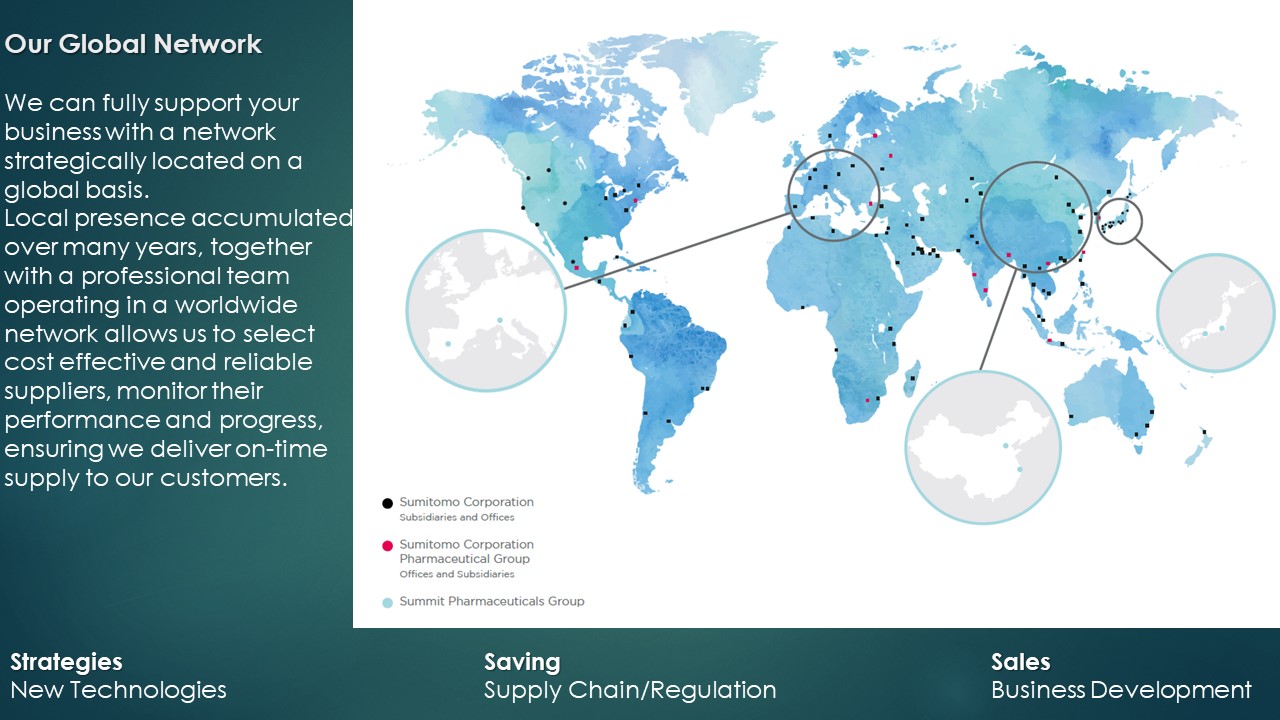 Our Global Network

We can fully support your business with a network strategically located on a global basis.
Local presence accumulated over many years, together with a professional team operating in a worldwide network allows us to select cost effective and reliable suppliers, monitor their performance and progress, ensuring we deliver on-time supply to our customers.

Sumitomo Corporation
Subsidiaries and Offices

Sumitomo Corporation
Pharmaceutical Group
Offices and Subsidiaries

Summit Pharmaceuticals Group

Strategies
New Technologies

Saving
Supply Chain/Regulation

Sales
Business Development